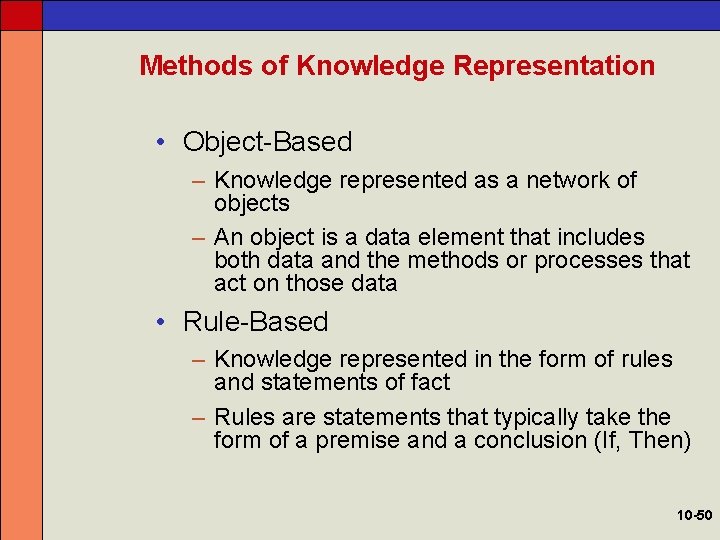 Methods of Knowledge Representation

• Object-Based
– Knowledge represented as a network of objects
– An object is a data element that includes both data and the methods or processes that act on those data

• Rule-Based
– Knowledge represented in the form of rules and statements of fact
– Rules are statements that typically take the form of a premise and a conclusion (If, Then)

10-50